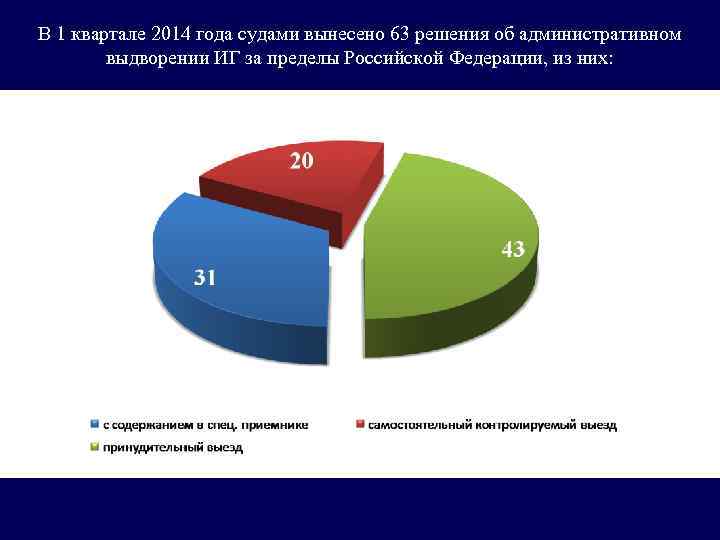 В 1 квартале 2014 года судами вынесено 63 решения об административном выдворении ИГ за пределы Российской Федерации, из них:

20

43

31

с содержанием в спец. приемнике
самостоятельный контролируемый выезд
принудительный выезд